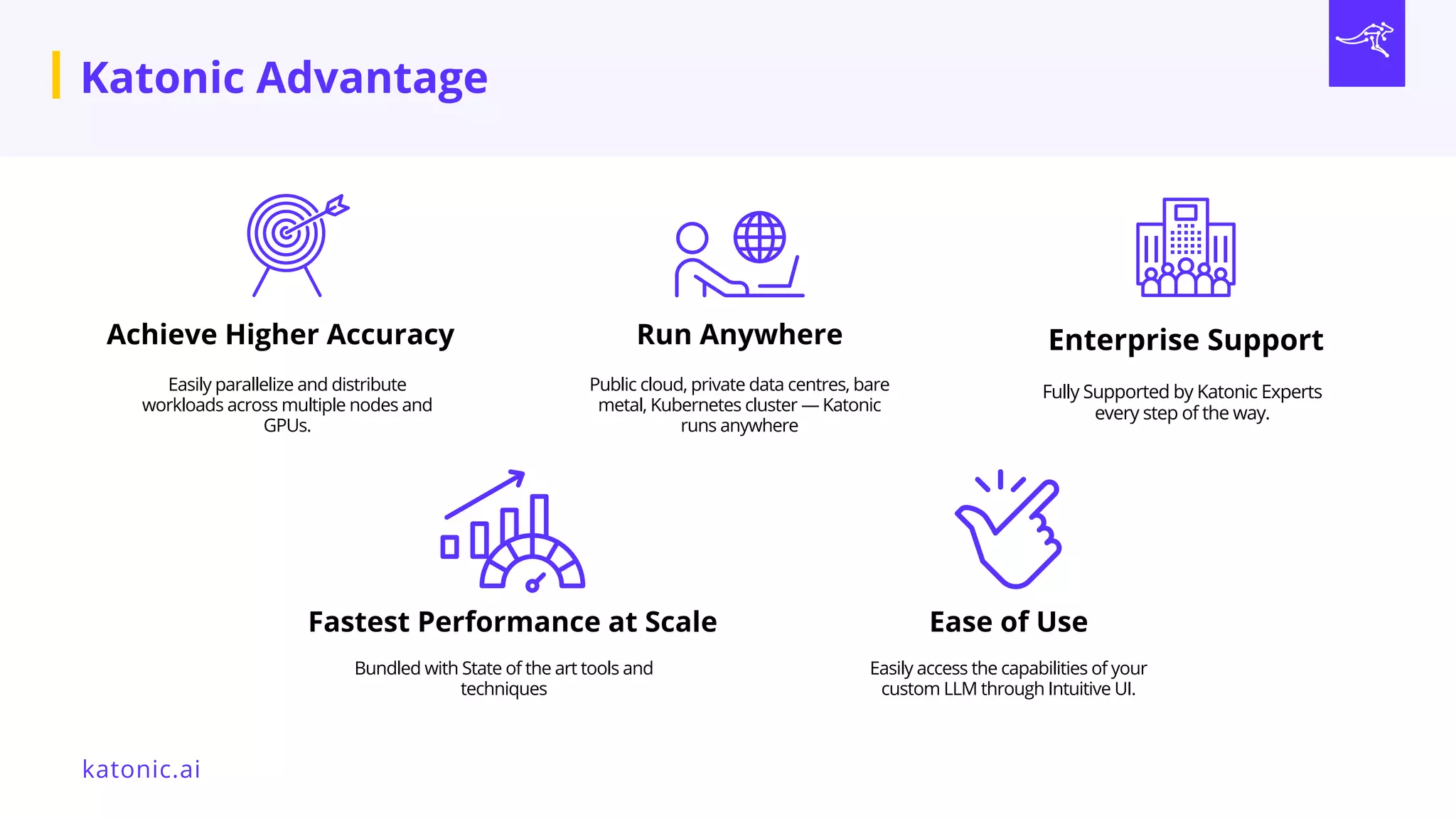 Katonic Advantage

Achieve Higher Accuracy

Easily parallelize and distribute workloads across multiple nodes and GPUs.

Run Anywhere

Public cloud, private data centres, bare metal, Kubernetes cluster — Katonic runs anywhere

Enterprise Support

Fully Supported by Katonic Experts every step of the way.

Fastest Performance at Scale

Bundled with State of the art tools and techniques

Ease of Use

Easily access the capabilities of your custom LLM through Intuitive UI.

katonic.ai